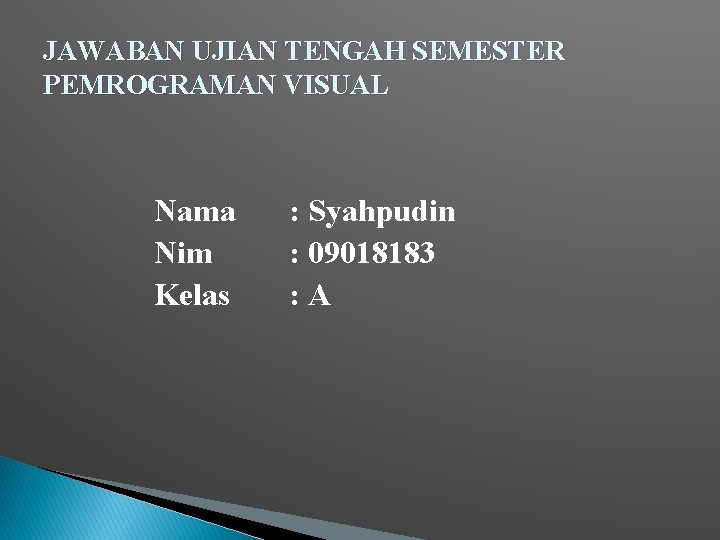 JAWABAN UJIAN TENGAH SEMESTER PEMROGRAMAN VISUAL

Nama : Syahpudin
Nim : 09018183
Kelas : A